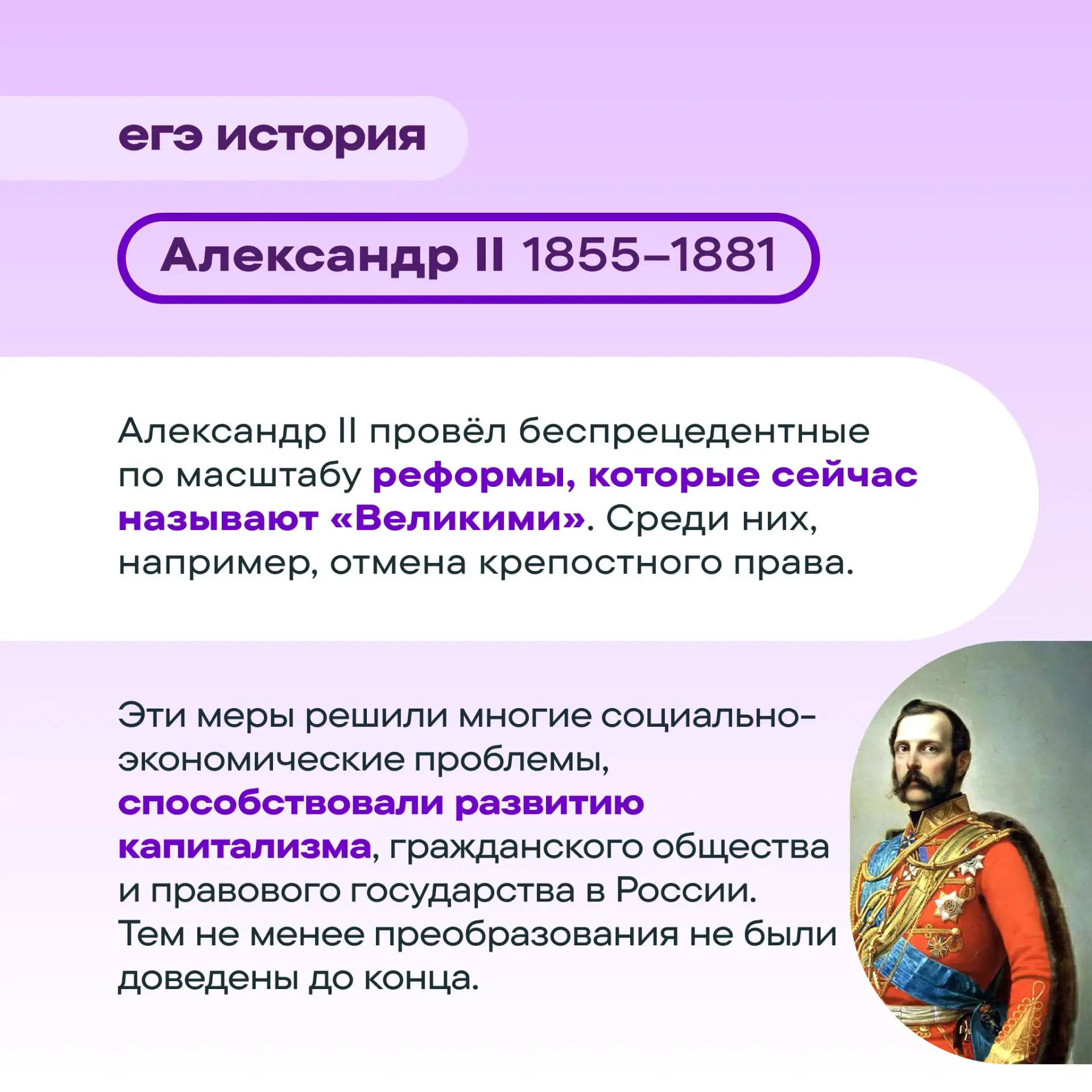 егэ история

Александр II 1855–1881

Александр II провёл беспрецедентные по масштабу реформы, которые сейчас называют «Великими». Среди них, например, отмена крепостного права.

Эти меры решили многие социально-экономические проблемы, способствовали развитию капитализма, гражданского общества и правового государства в России. Тем не менее преобразования не были доведены до конца.